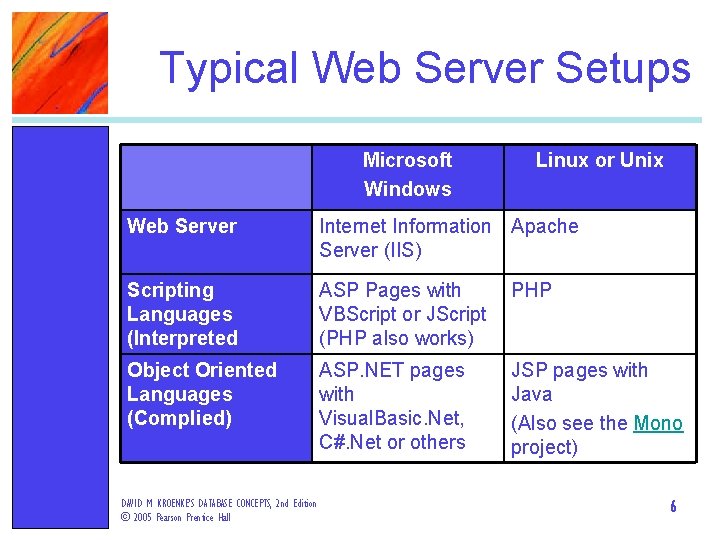 Typical Web Server Setups

| | Microsoft Windows | Linux or Unix |
|---|---|---|
| Web Server | Internet Information Server (IIS) | Apache |
| Scripting Languages (Interpreted | ASP Pages with VBScript or JScript (PHP also works) | PHP |
| Object Oriented Languages (Complied) | ASP.NET pages with VisualBasic.Net, C#.Net or others | JSP pages with Java (Also see the Mono project) |

DAVID M KROENKE'S DATABASE CONCEPTS, 2nd Edition
© 2005 Pearson Prentice Hall

6